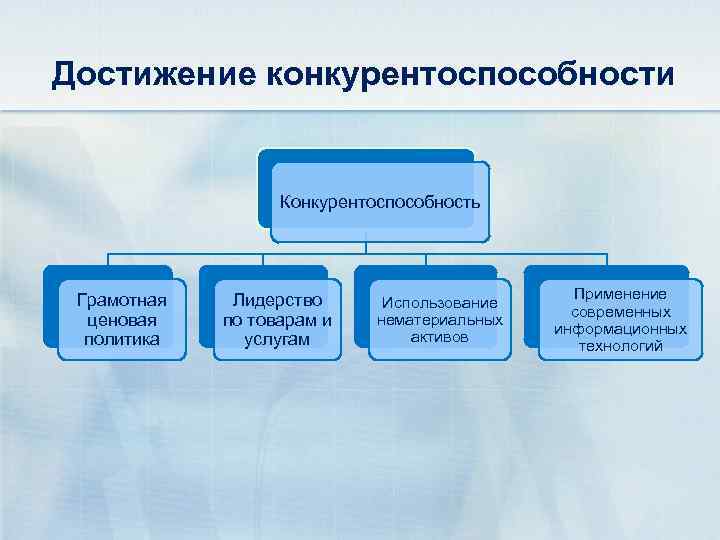 Достижение конкурентоспособности

Конкурентоспособность

Грамотная ценовая политика

Лидерство по товарам и услугам

Использование нематериальных активов

Применение современных информационных технологий